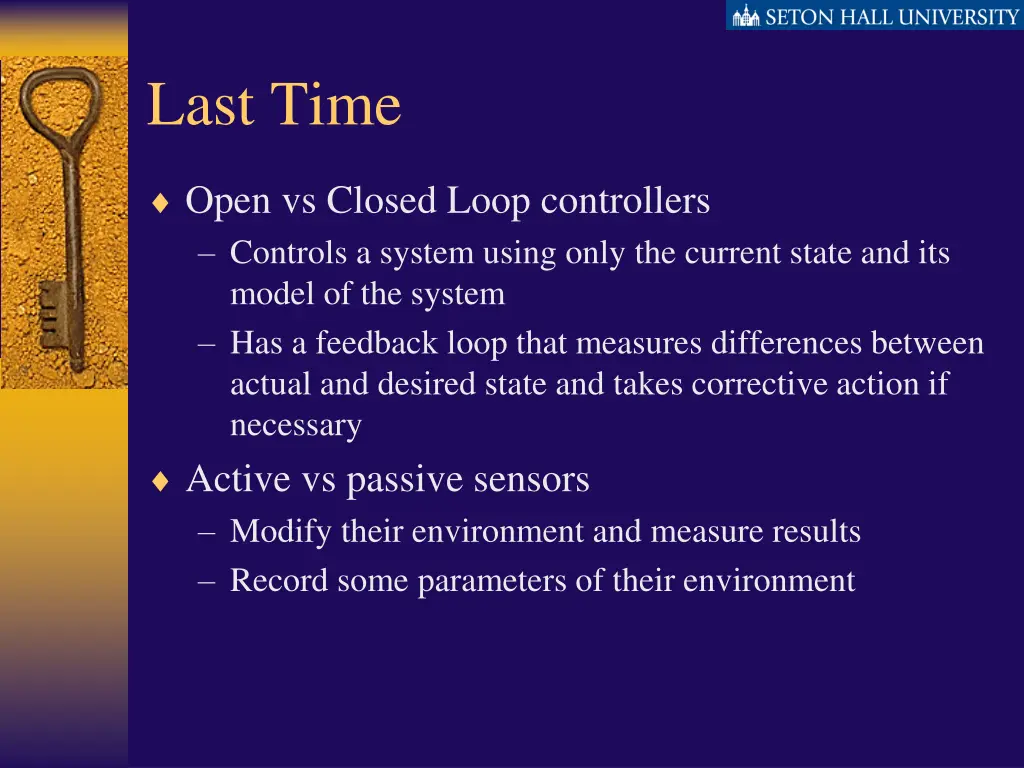 SETON HALL UNIVERSITY

Last Time

♦ Open vs Closed Loop controllers
– Controls a system using only the current state and its model of the system
– Has a feedback loop that measures differences between actual and desired state and takes corrective action if necessary

♦ Active vs passive sensors
– Modify their environment and measure results
– Record some parameters of their environment